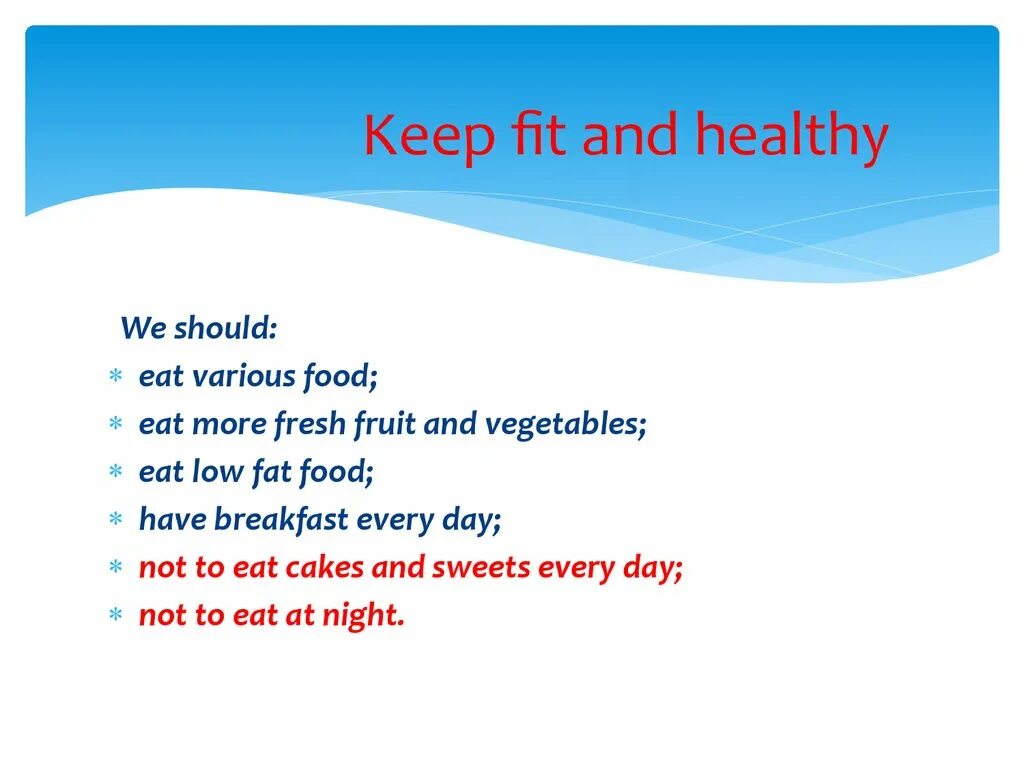 Keep fit and healthy

We should:
* eat various food;
* eat more fresh fruit and vegetables;
* eat low fat food;
* have breakfast every day;
* not to eat cakes and sweets every day;
* not to eat at night.